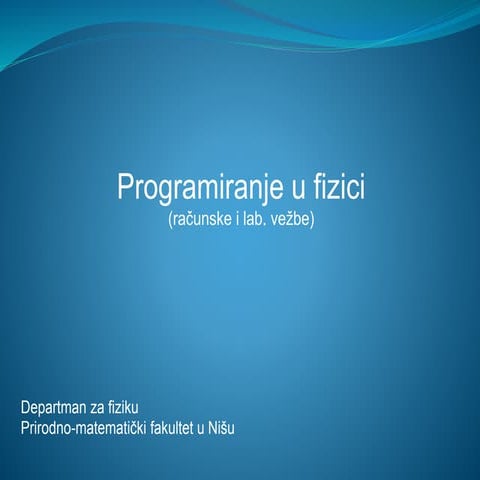 Programiranje u fizici
(računske i lab. vežbe)

Departman za fiziku
Prirodno-matematički fakultet u Nišu